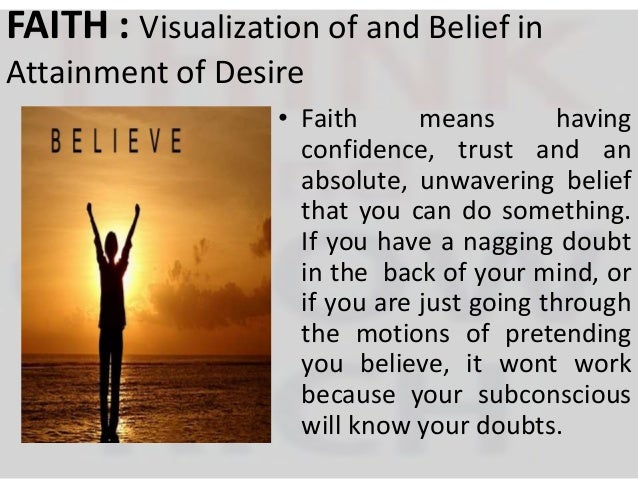 FAITH : Visualization of and Belief in Attainment of Desire

BELIEVE

• Faith means having confidence, trust and an absolute, unwavering belief that you can do something. If you have a nagging doubt in the back of your mind, or if you are just going through the motions of pretending you believe, it wont work because your subconscious will know your doubts.